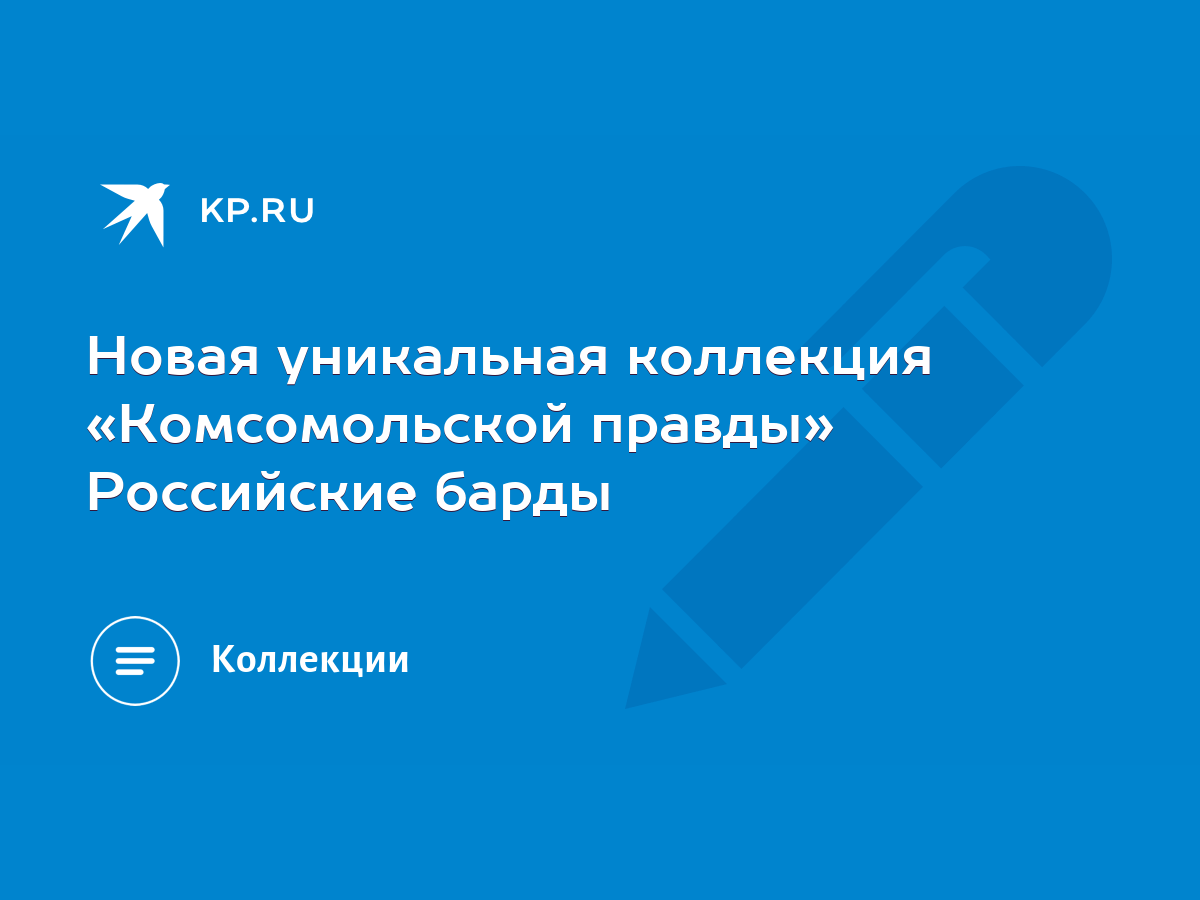 KP.RU

Новая уникальная коллекция «Комсомольской правды» Российские барды

Коллекции